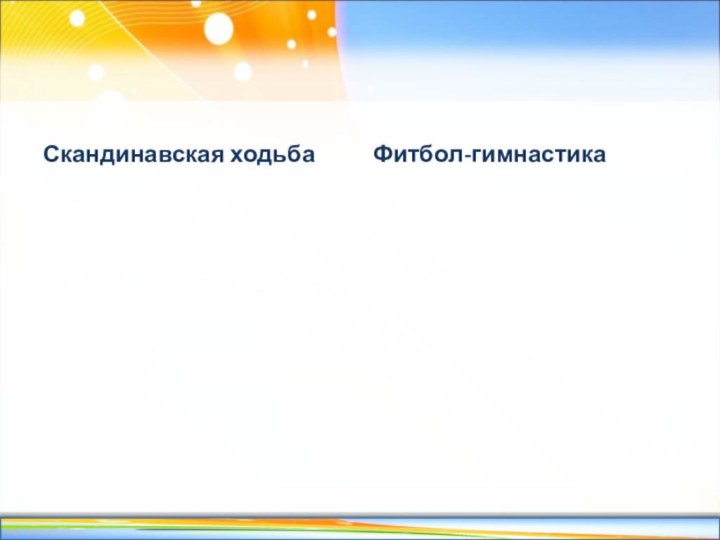 Скандинавская ходьба

Фитбол-гимнастика